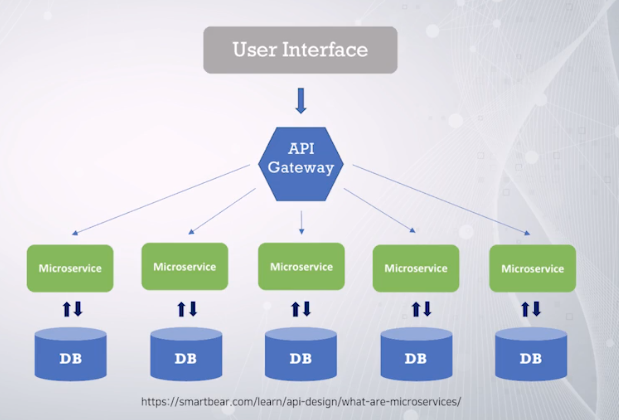 User Interface

API Gateway

Microservice

Microservice

Microservice

Microservice

Microservice

DB

DB

DB

DB

DB

https://smartbear.com/learn/api-design/what-are-microservices/